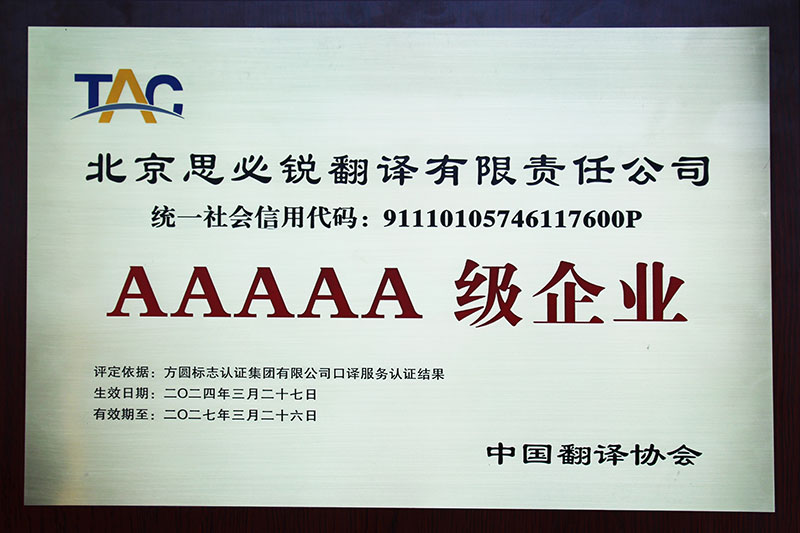 TAC

北京思必锐翻译有限责任公司
统一社会信用代码：91110105746117600P

AAAAA 级企业

评定依据：方圆标志认证集团有限公司口译服务认证结果
生效日期：二〇二四年三月二十七日
有效期至：二〇二七年三月二十六日

中国翻译协会